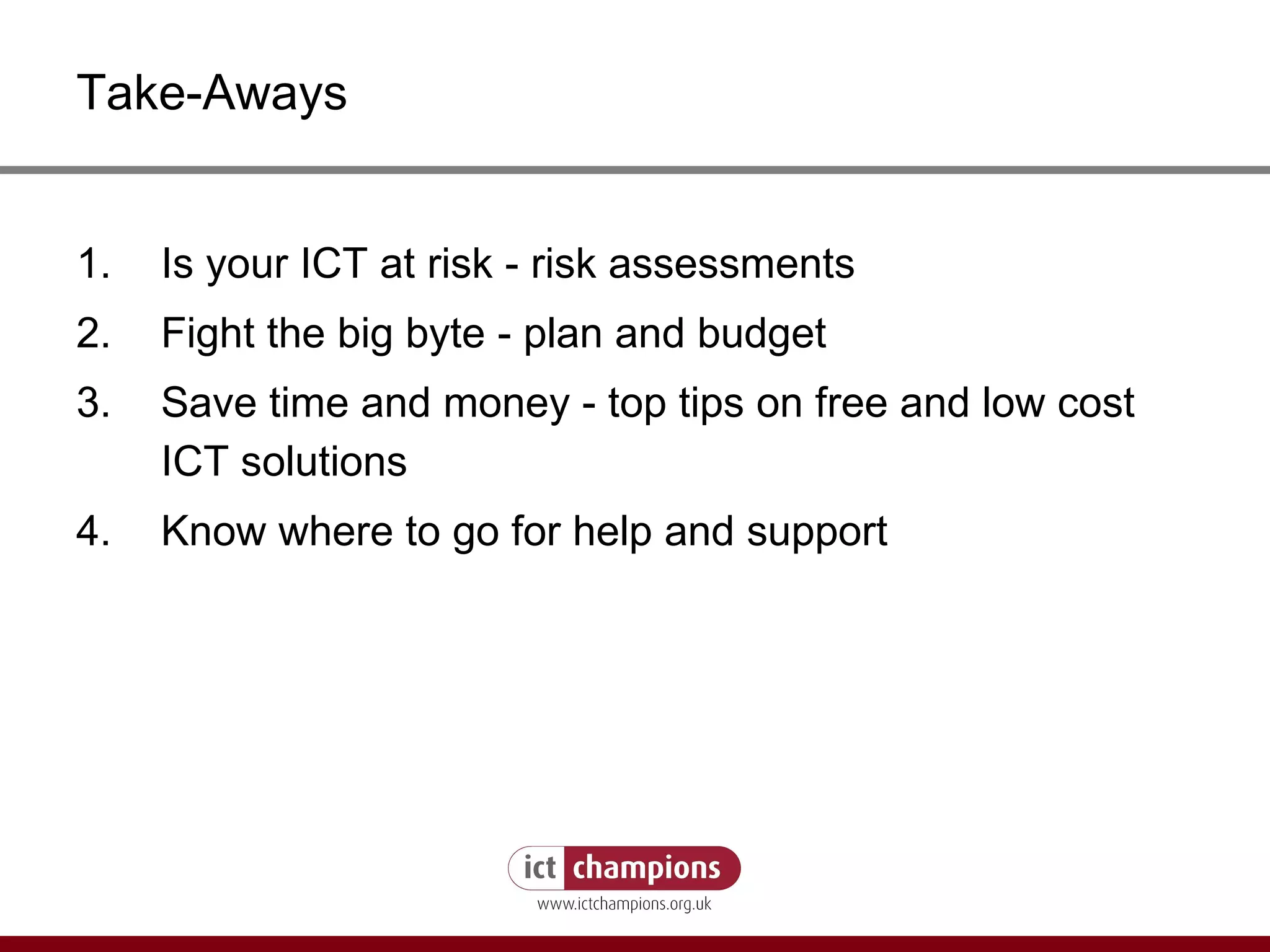 Take-Aways

1. Is your ICT at risk - risk assessments
2. Fight the big byte - plan and budget
3. Save time and money - top tips on free and low cost ICT solutions
4. Know where to go for help and support

ict champions
www.ictchampions.org.uk